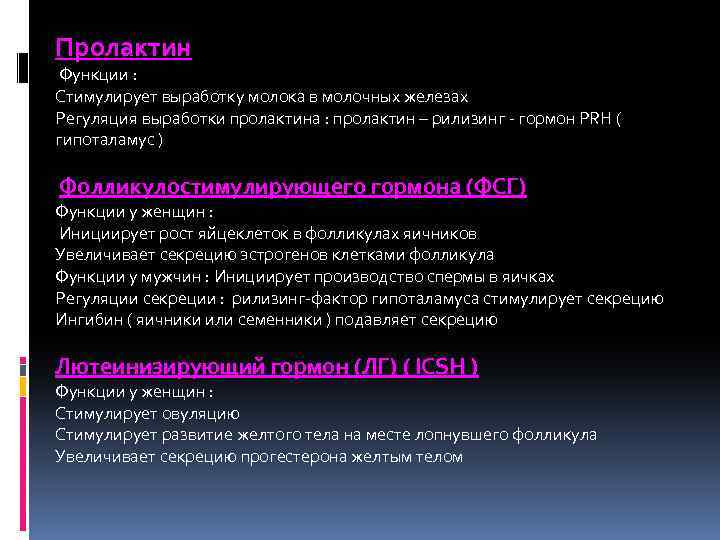 Пролактин
Функции :
Стимулирует выработку молока в молочных железах
Регуляция выработки пролактина : пролактин – рилизинг - гормон PRH ( гипоталамус )

Фолликулостимулирующего гормона (ФСГ)
Функции у женщин :
Инициирует рост яйцеклеток в фолликулах яичников
Увеличивает секрецию эстрогенов клетками фолликула
Функции у мужчин : Инициирует производство спермы в яичках
Регуляции секреции : рилизинг-фактор гипоталамуса стимулирует секрецию
Ингибин ( яичники или семенники ) подавляет секрецию

Лютеинизирующий гормон (ЛГ) ( ICSH )
Функции у женщин :
Стимулирует овуляцию
Стимулирует развитие желтого тела на месте лопнувшего фолликула
Увеличивает секрецию прогестерона желтым телом